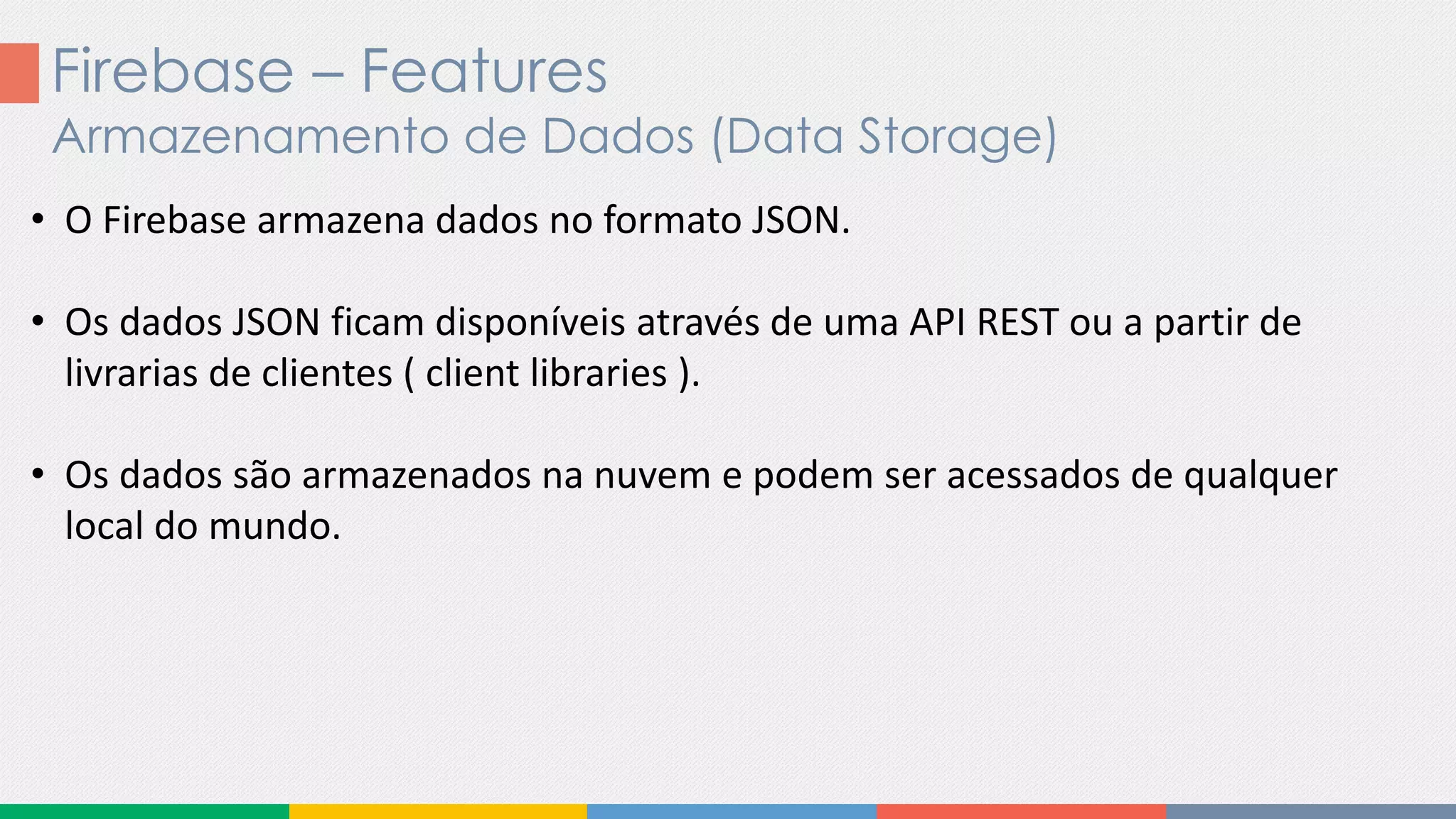 Firebase – Features
Armazenamento de Dados (Data Storage)

• O Firebase armazena dados no formato JSON.

• Os dados JSON ficam disponíveis através de uma API REST ou a partir de livrarias de clientes ( client libraries ).

• Os dados são armazenados na nuvem e podem ser acessados de qualquer local do mundo.